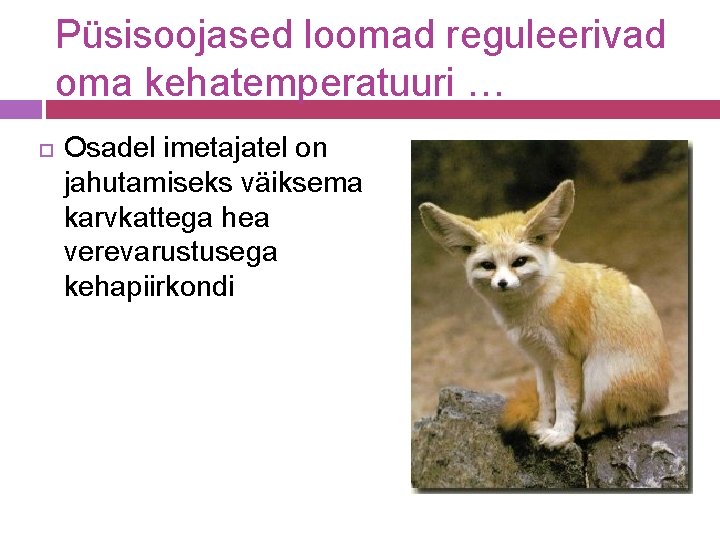 Püsisoojased loomad reguleerivad oma kehatemperatuuri …

Osadel imetajatel on jahutamiseks väiksema karvkattega hea verevarustusega kehapiirkondi